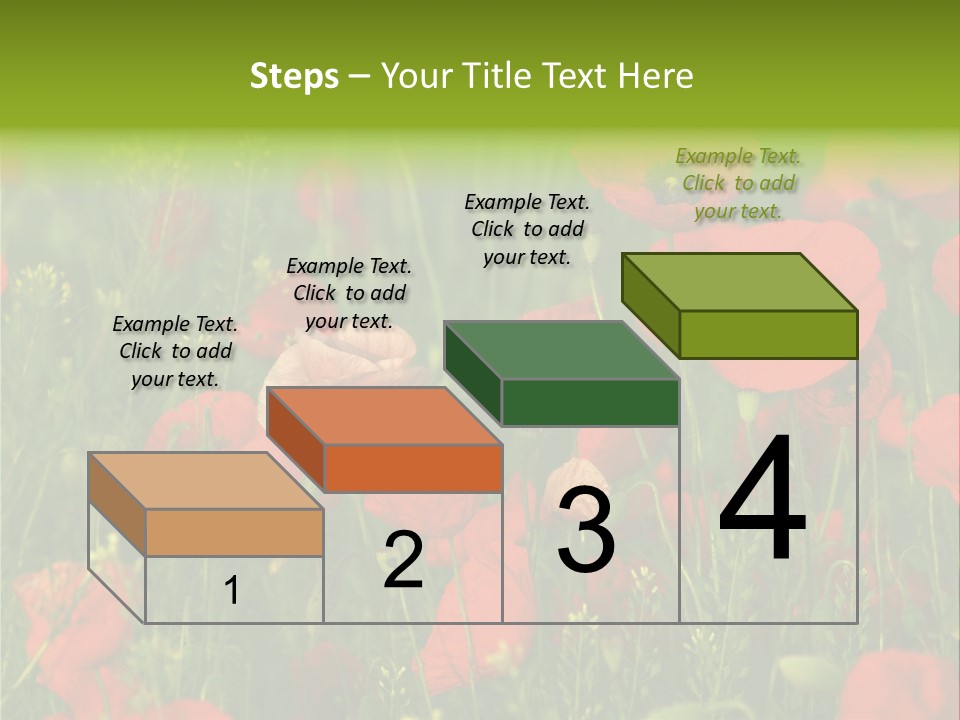 Steps – Your Title Text Here

Example Text. Click to add your text.

Example Text. Click to add your text.

Example Text. Click to add your text.

Example Text. Click to add your text.

1

2

3

4